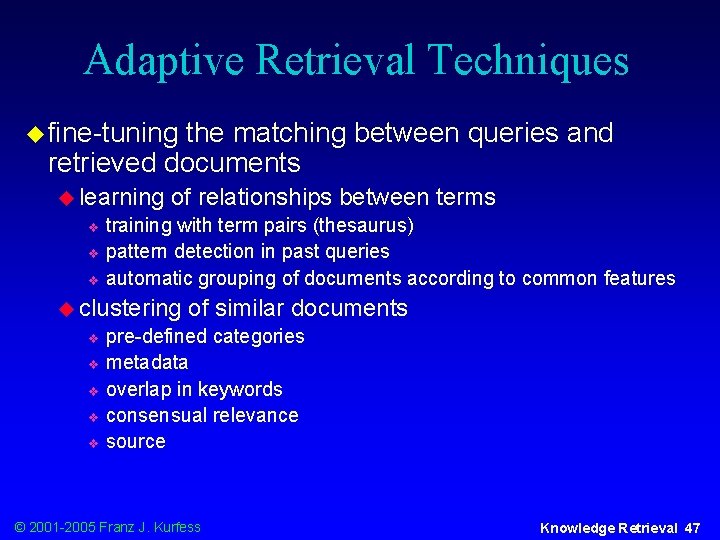 Adaptive Retrieval Techniques

fine-tuning the matching between queries and retrieved documents

learning of relationships between terms

training with term pairs (thesaurus)

pattern detection in past queries

automatic grouping of documents according to common features

clustering of similar documents

pre-defined categories

metadata

overlap in keywords

consensual relevance

source

© 2001-2005 Franz J. Kurfess

Knowledge Retrieval 47